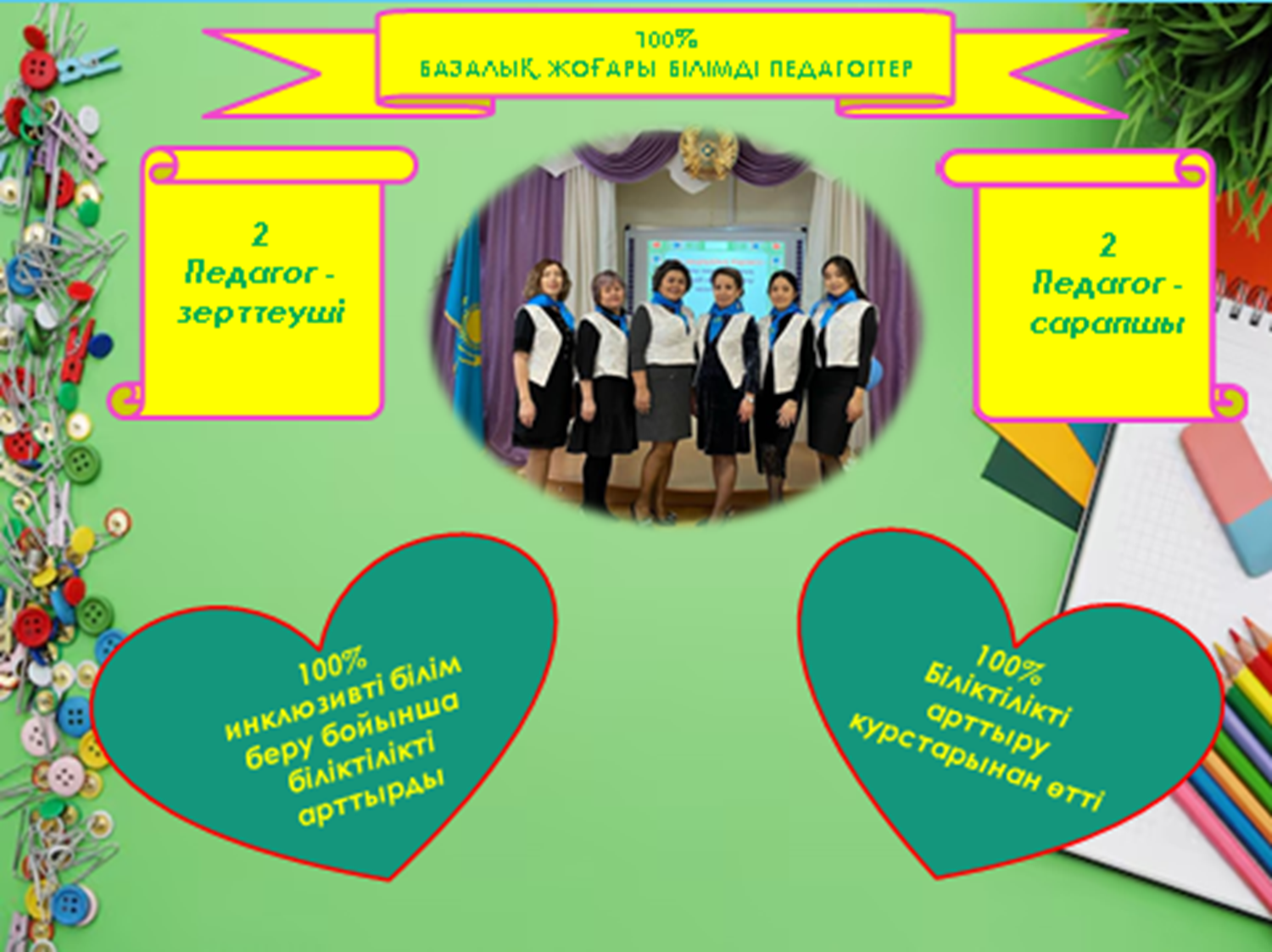 100%
БАЗАЛЫҚ, ЖОҒАРЫ БІЛІМДІ ПЕДАГОГТЕР

2
Педагог - зерттеуші

2
Педагог - сарапшы

100%
инклюзивті білім беру бойынша біліктілікті арттырды

100%
Біліктілікті арттыру курстарынан өтті